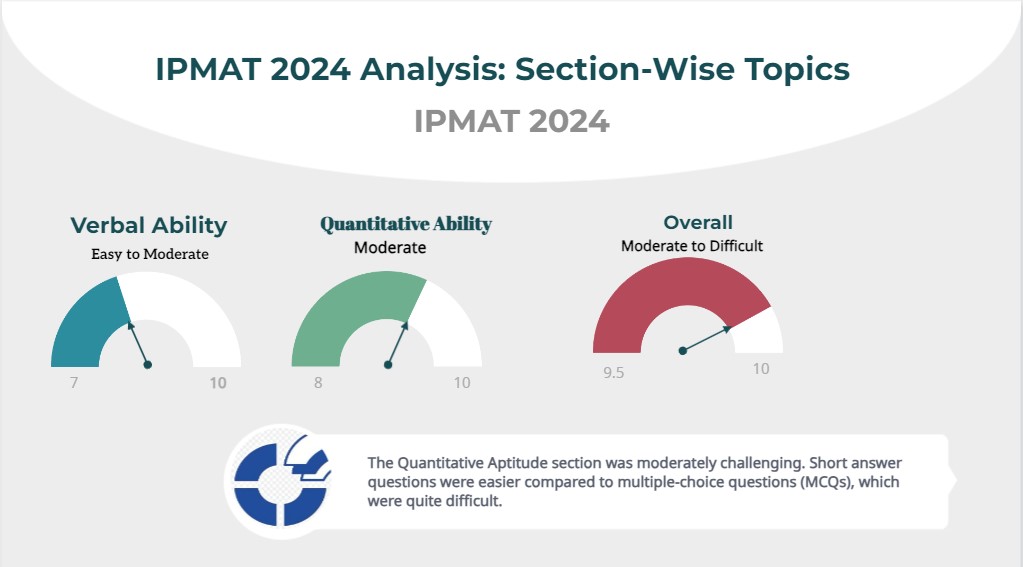 IPMAT 2024 Analysis: Section-Wise Topics

IPMAT 2024

Verbal Ability
Easy to Moderate

7 10

Quantitative Ability
Moderate

8 10

Overall
Moderate to Difficult

9.5 10

The Quantitative Aptitude section was moderately challenging. Short answer questions were easier compared to multiple-choice questions (MCQs), which were quite difficult.